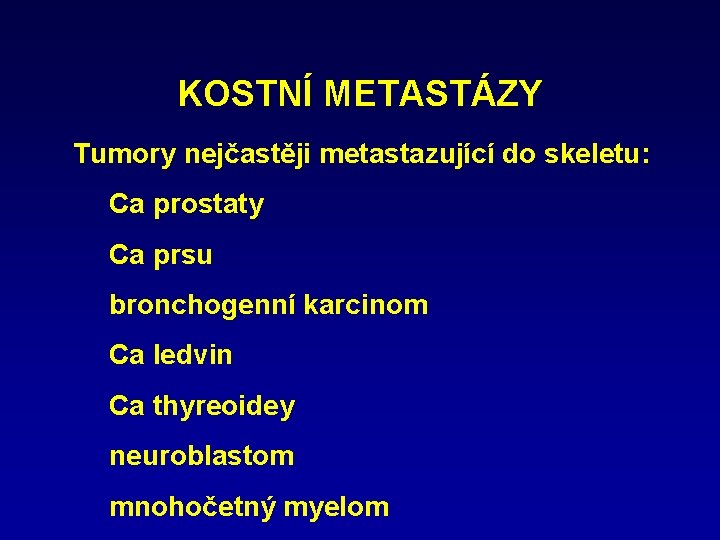 KOSTNÍ METASTÁZY

Tumory nejčastěji metastazující do skeletu:

Ca prostaty

Ca prsu

bronchogenní karcinom

Ca ledvin

Ca thyreoidey

neuroblastom

mnohočetný myelom